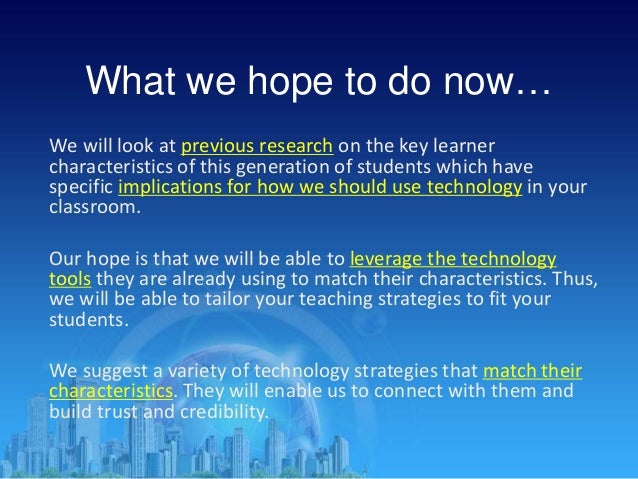 What we hope to do now…

We will look at previous research on the key learner characteristics of this generation of students which have specific implications for how we should use technology in your classroom.

Our hope is that we will be able to leverage the technology tools they are already using to match their characteristics. Thus, we will be able to tailor your teaching strategies to fit your students.

We suggest a variety of technology strategies that match their characteristics. They will enable us to connect with them and build trust and credibility.